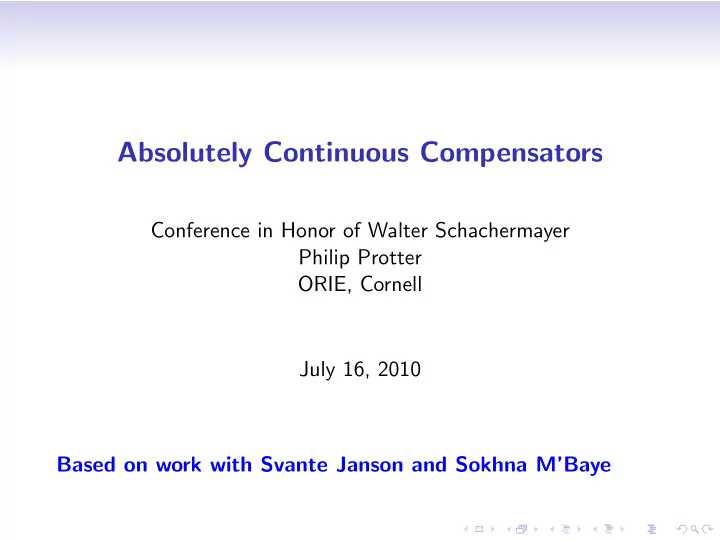 Absolutely Continuous Compensators

Conference in Honor of Walter Schachermayer
Philip Protter
ORIE, Cornell

July 16, 2010

Based on work with Svante Janson and Sokhna M'Baye